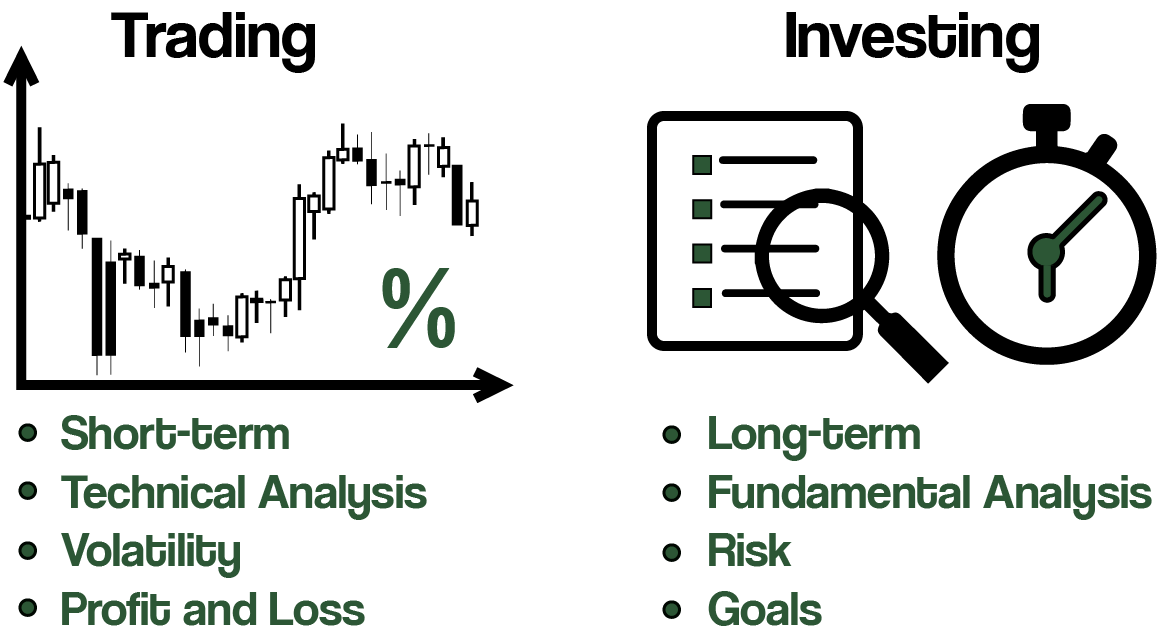 Trading

%

- Short-term
- Technical Analysis
- Volatility
- Profit and Loss

Investing

- Long-term
- Fundamental Analysis
- Risk
- Goals